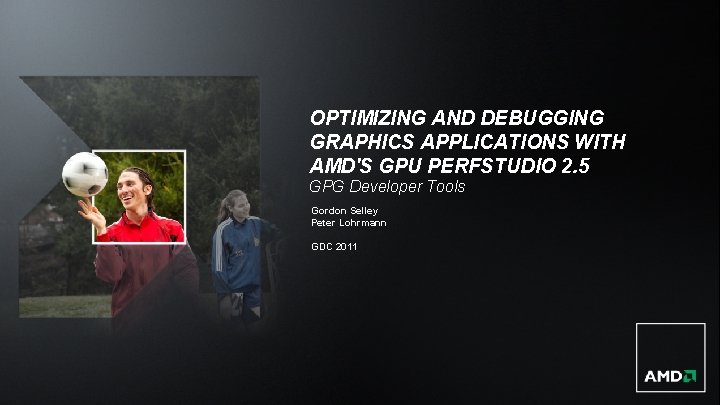 OPTIMIZING AND DEBUGGING GRAPHICS APPLICATIONS WITH AMD'S GPU PERFSTUDIO 2.5

GPG Developer Tools

Gordon Selley
Peter Lohrmann

GDC 2011

AMD